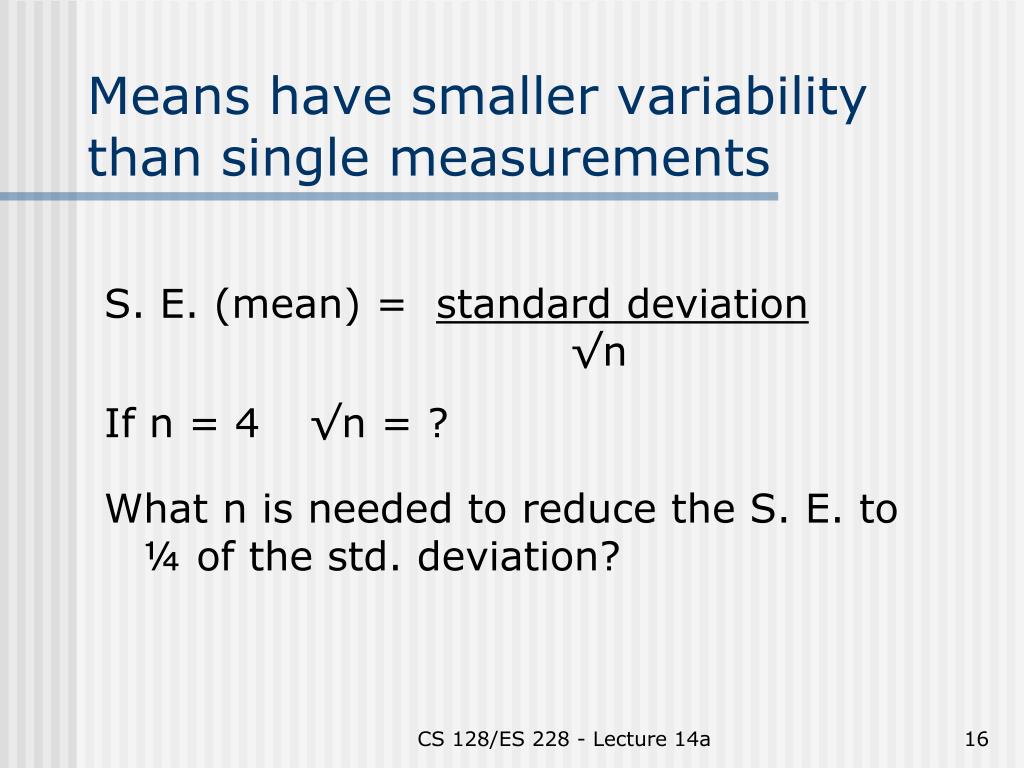 Means have smaller variability than single measurements

S. E. (mean) = $\frac{\text{standard deviation}}{\sqrt{n}}$

If n = 4   $\sqrt{n}$ = ?

What n is needed to reduce the S. E. to ¼ of the std. deviation?

CS 128/ES 228 - Lecture 14a

16